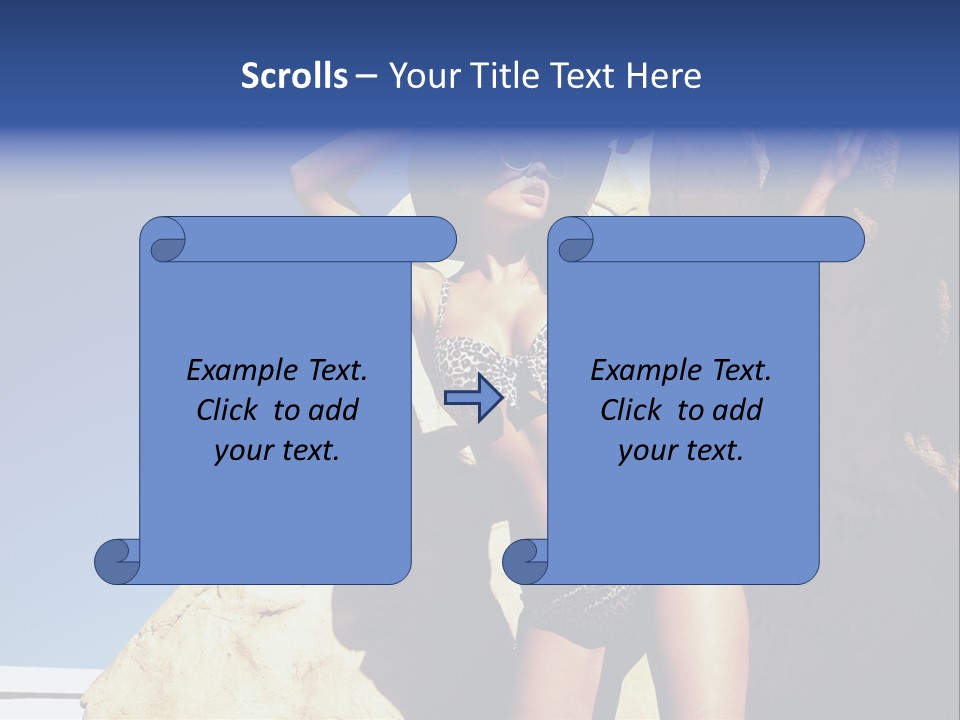 Scrolls – Your Title Text Here

Example Text. Click to add your text.

Example Text. Click to add your text.